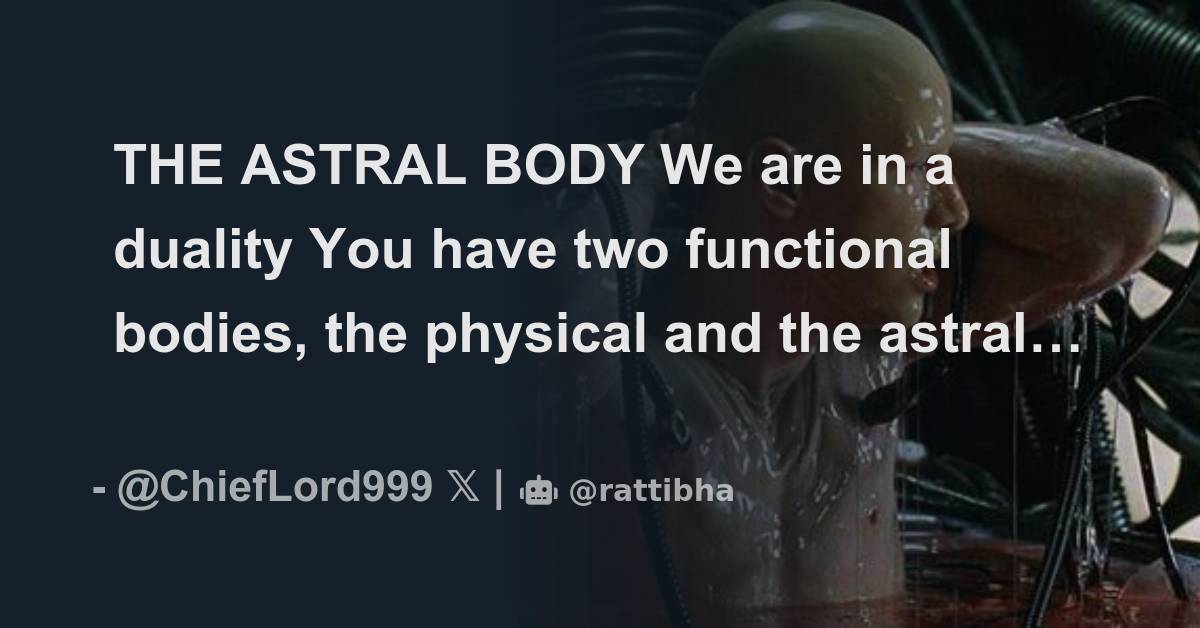 THE ASTRAL BODY We are in a duality You have two functional bodies, the physical and the astral…

- @ChiefLord999 𝕏 | @rattibha